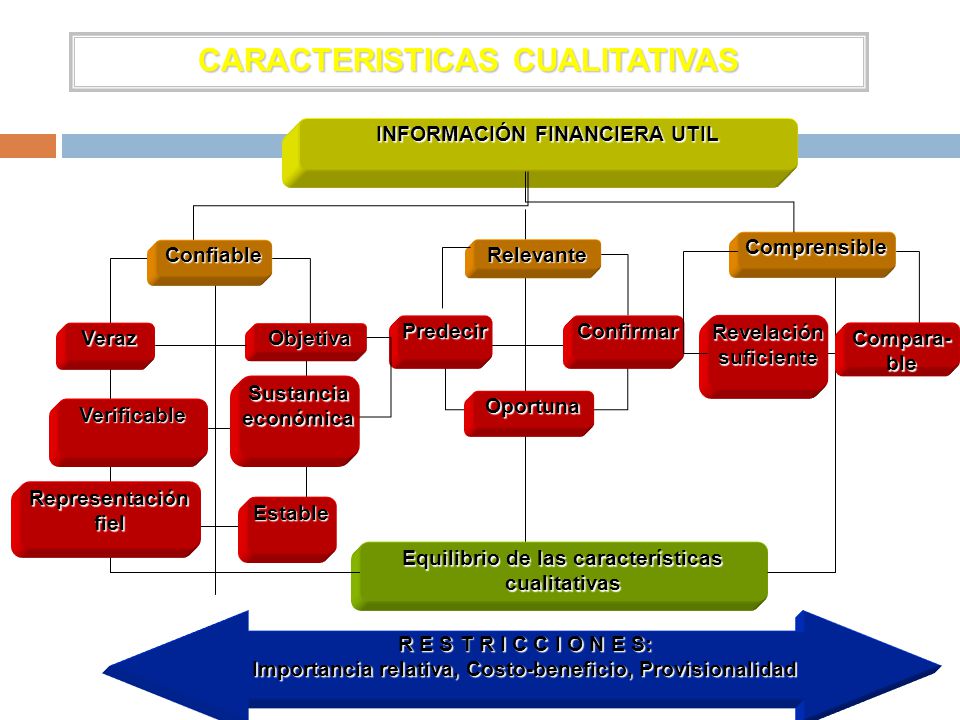 CARACTERISTICAS CUALITATIVAS

INFORMACIÓN FINANCIERA UTIL

Confiable

Relevante

Comprensible

Veraz

Objetiva

Predecir

Confirmar

Revelación suficiente

Compara-ble

Verificable

Sustancia económica

Oportuna

Representación fiel

Estable

Equilibrio de las características cualitativas

R E S T R I C C I O N E S:
Importancia relativa, Costo-beneficio, Provisionalidad